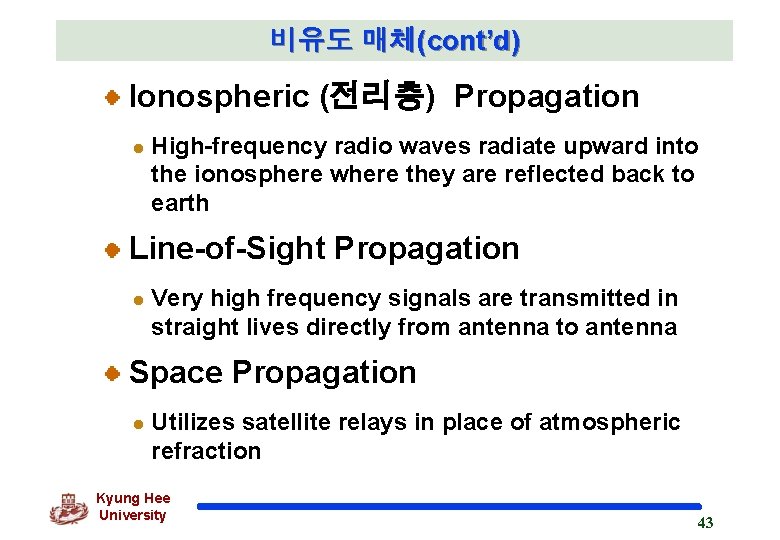 비유도 매체(cont'd)

Ionospheric (전리층) Propagation

High-frequency radio waves radiate upward into the ionosphere where they are reflected back to earth

Line-of-Sight Propagation

Very high frequency signals are transmitted in straight lives directly from antenna to antenna

Space Propagation

Utilizes satellite relays in place of atmospheric refraction

Kyung Hee University

43